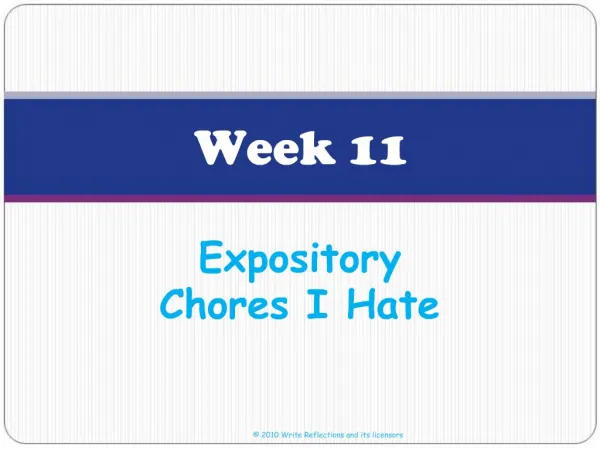 Week 11

Expository
Chores I Hate

© 2010 Write Reflections and its licensors